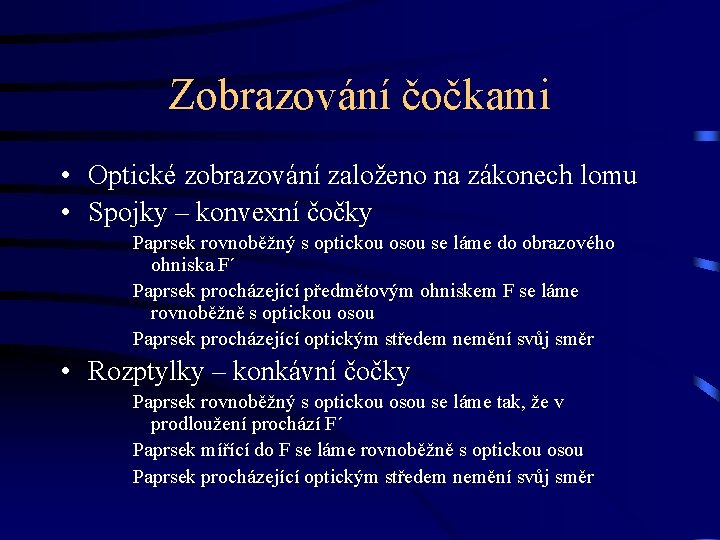 Zobrazování čočkami

• Optické zobrazování založeno na zákonech lomu
• Spojky – konvexní čočky

Paprsek rovnoběžný s optickou osou se láme do obrazového ohniska F´

Paprsek procházející předmětovým ohniskem F se láme rovnoběžně s optickou osou

Paprsek procházející optickým středem nemění svůj směr

• Rozptylky – konkávní čočky

Paprsek rovnoběžný s optickou osou se láme tak, že v prodloužení prochází F´

Paprsek mířící do F se láme rovnoběžně s optickou osou

Paprsek procházející optickým středem nemění svůj směr